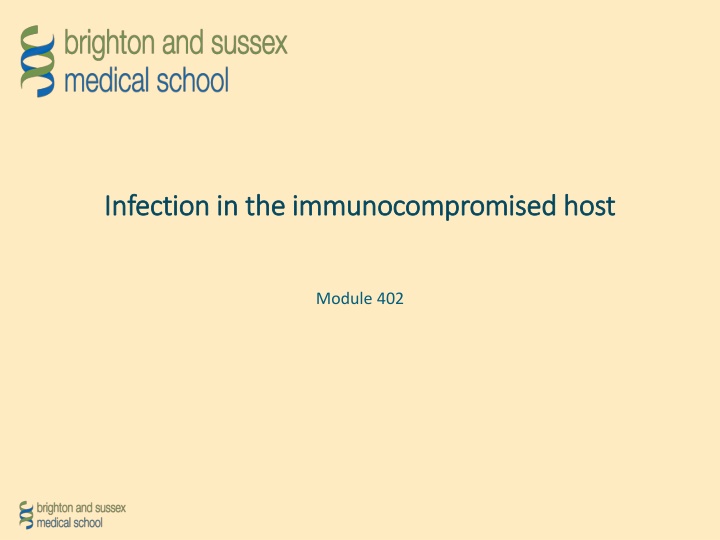 brighton and sussex
medical school

Infection in the immunocompromised host

Module 402

brighton and sussex
medical school